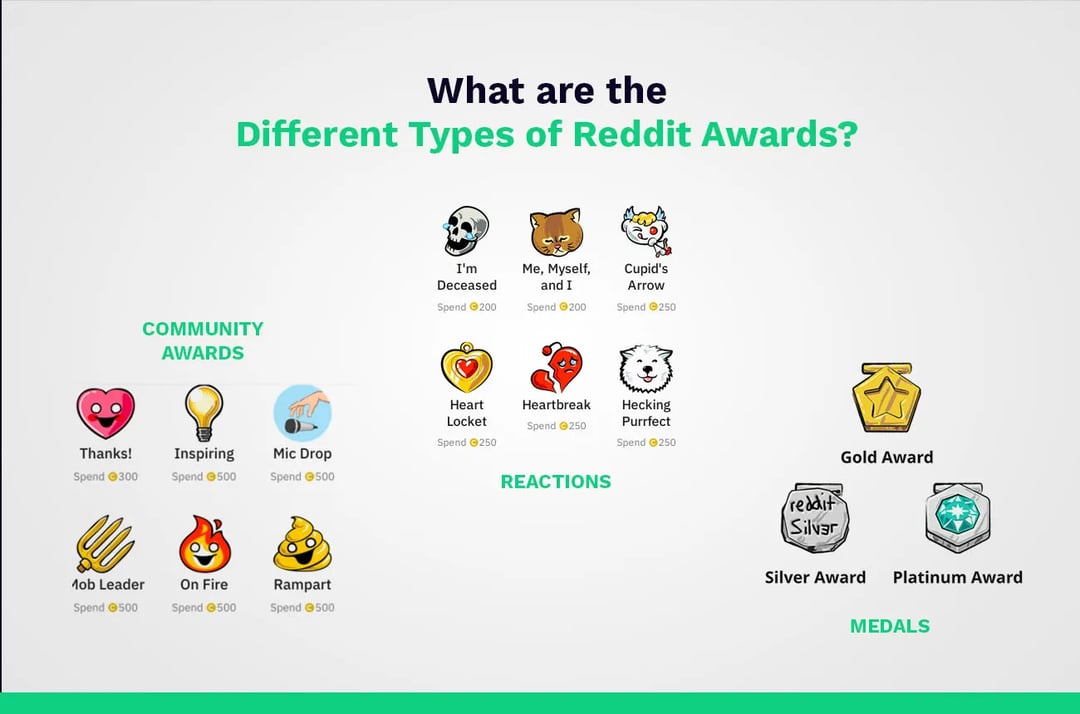 What are the
Different Types of Reddit Awards?

COMMUNITY AWARDS

Thanks!
Spend 300

Inspiring
Spend 500

Mic Drop
Spend 500

Mob Leader
Spend 500

On Fire
Spend 500

Rampart
Spend 500

I'm Deceased
Spend 200

Me, Myself, and I
Spend 200

Cupid's Arrow
Spend 250

Heart Locket
Spend 250

Heartbreak
Spend 250

Hecking Purrfect
Spend 250

REACTIONS

Gold Award

reddit Silver

Silver Award

Platinum Award

MEDALS